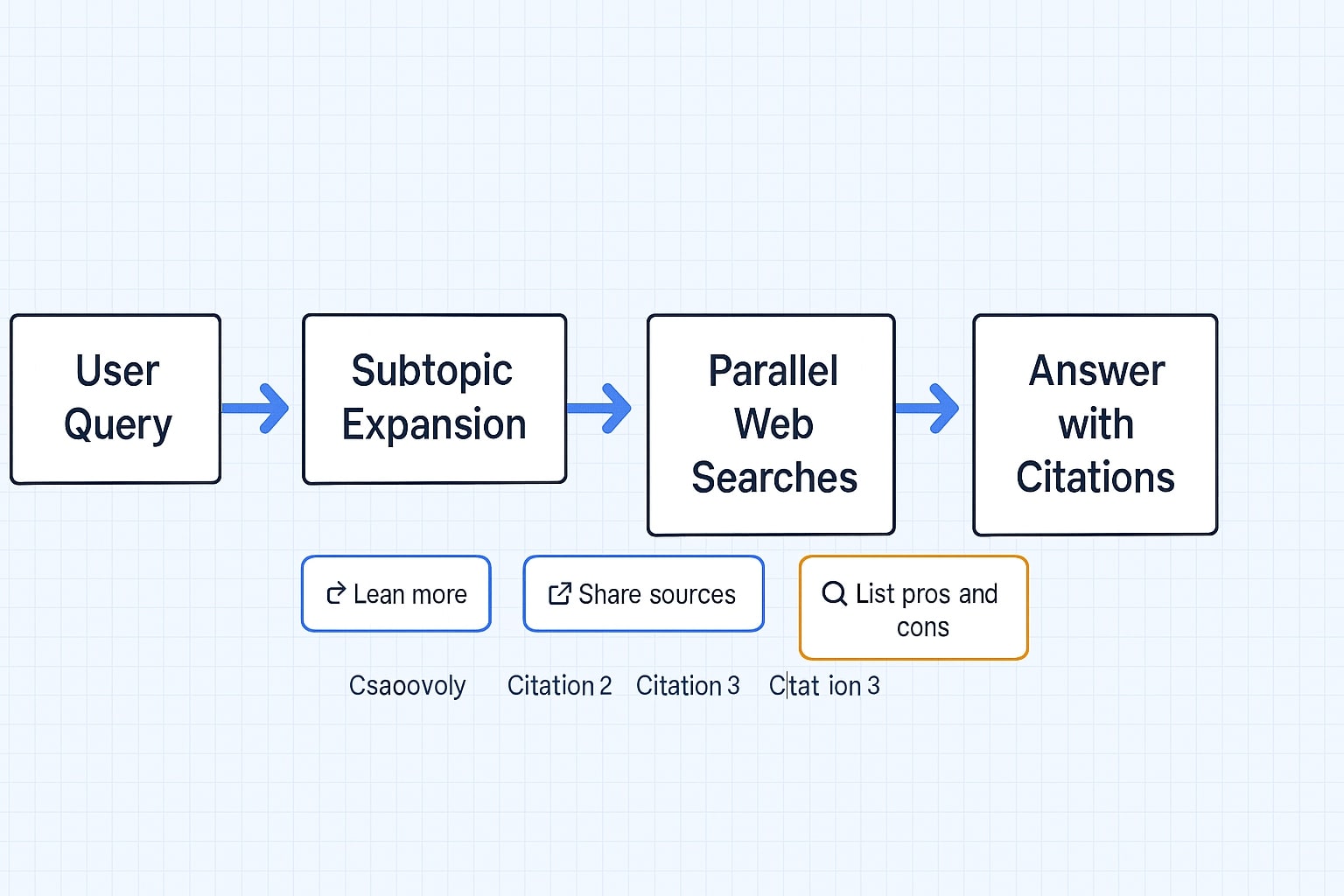 User Query

Subtopic Expansion

Parallel Web Searches

Answer with Citations

Lean more

Share sources

List pros and cons

Csaoovoly

Citation 2

Citation 3

Ctat ion 3